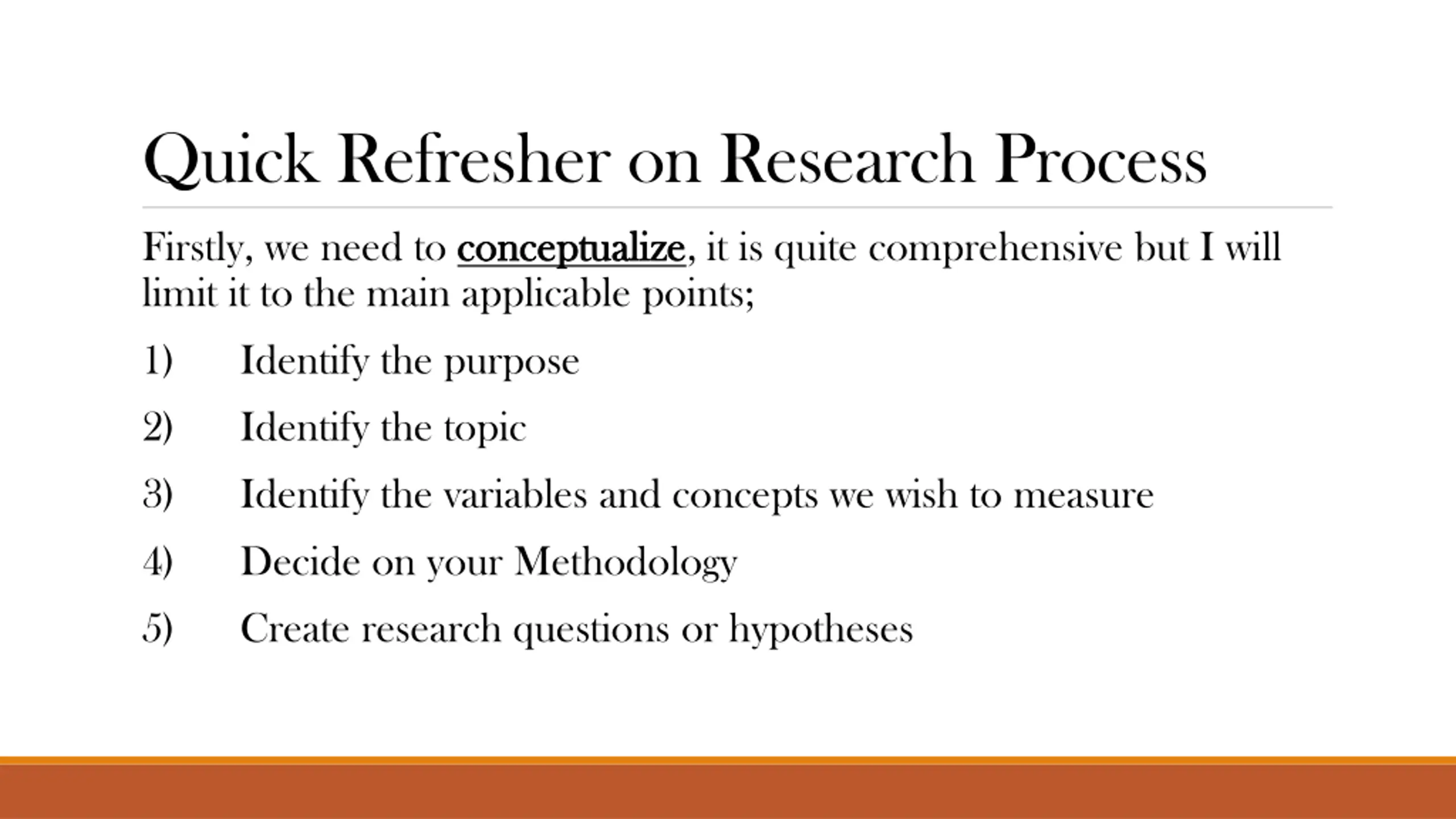 Quick Refresher on Research Process

Firstly, we need to conceptualize, it is quite comprehensive but I will limit it to the main applicable points;

1) Identify the purpose

2) Identify the topic

3) Identify the variables and concepts we wish to measure

4) Decide on your Methodology

5) Create research questions or hypotheses